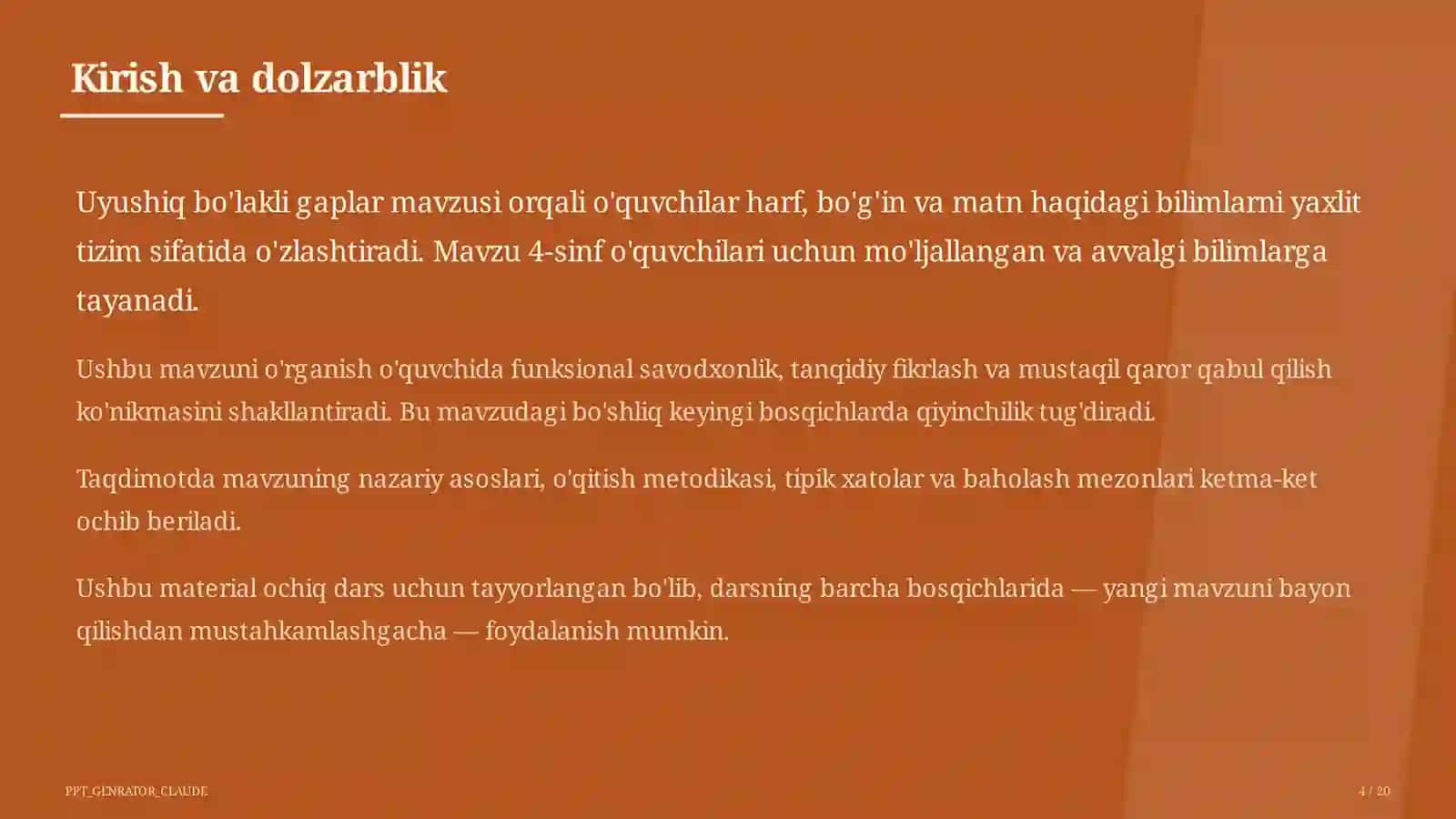 Kirish va dolzarblik

Uyushiq bo'lakli gaplar mavzusi orqali o'quvchilar harf, bo'g'in va matn haqidagi bilimlarni yaxlit tizim sifatida o'zlashtiradi. Mavzu 4-sinf o'quvchilari uchun mo'ljallangan va avvalgi bilimlarga tayanadi.

Ushbu mavzuni o'rganish o'quvchida funksional savodxonlik, tanqidiy fikrlash va mustaqil qaror qabul qilish ko'nikmasini shakllantiradi. Bu mavzudagi bo'shliq keyingi bosqichlarda qiyinchilik tug'diradi.

Taqdimotda mavzuning nazariy asoslari, o'qitish metodikasi, tipik xatolar va baholash mezonlari ketma-ket ochib beriladi.

Ushbu material ochiq dars uchun tayyorlangan bo'lib, darsning barcha bosqichlarida — yangi mavzuni bayon qilishdan mustahkamlashgacha — foydalanish mumkin.

PPT_GENRATOR_CLAUDE

4 / 20